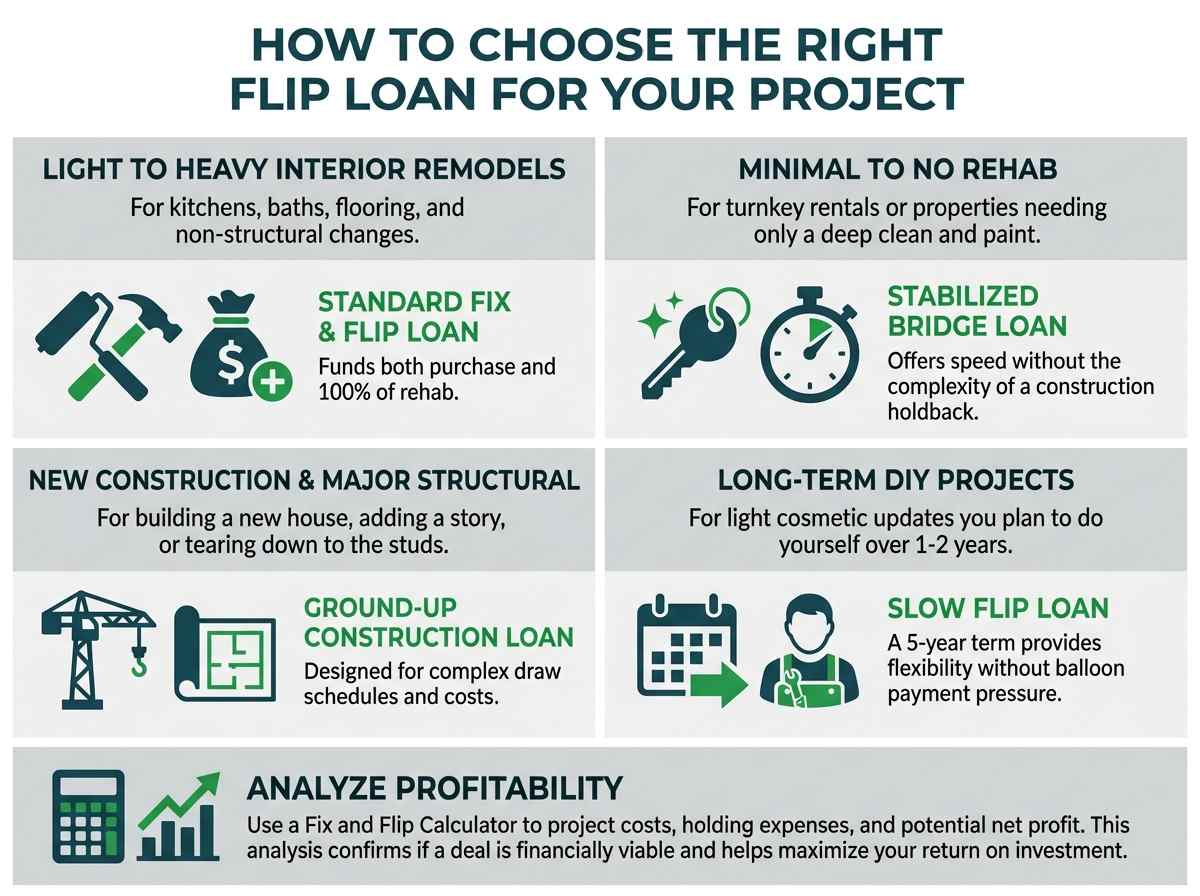 HOW TO CHOOSE THE RIGHT FLIP LOAN FOR YOUR PROJECT

LIGHT TO HEAVY INTERIOR REMODELS

For kitchens, baths, flooring, and non-structural changes.

$

STANDARD FIX & FLIP LOAN

Funds both purchase and 100% of rehab.

MINIMAL TO NO REHAB

For turnkey rentals or properties needing only a deep clean and paint.

STABILIZED BRIDGE LOAN

Offers speed without the complexity of a construction holdback.

NEW CONSTRUCTION & MAJOR STRUCTURAL

For building a new house, adding a story, or tearing down to the studs.

GROUND-UP CONSTRUCTION LOAN

Designed for complex draw schedules and costs.

LONG-TERM DIY PROJECTS

For light cosmetic updates you plan to do yourself over 1-2 years.

SLOW FLIP LOAN

A 5-year term provides flexibility without balloon payment pressure.

ANALYZE PROFITABILITY

Use a Fix and Flip Calculator to project costs, holding expenses, and potential net profit. This analysis confirms if a deal is financially viable and helps maximize your return on investment.